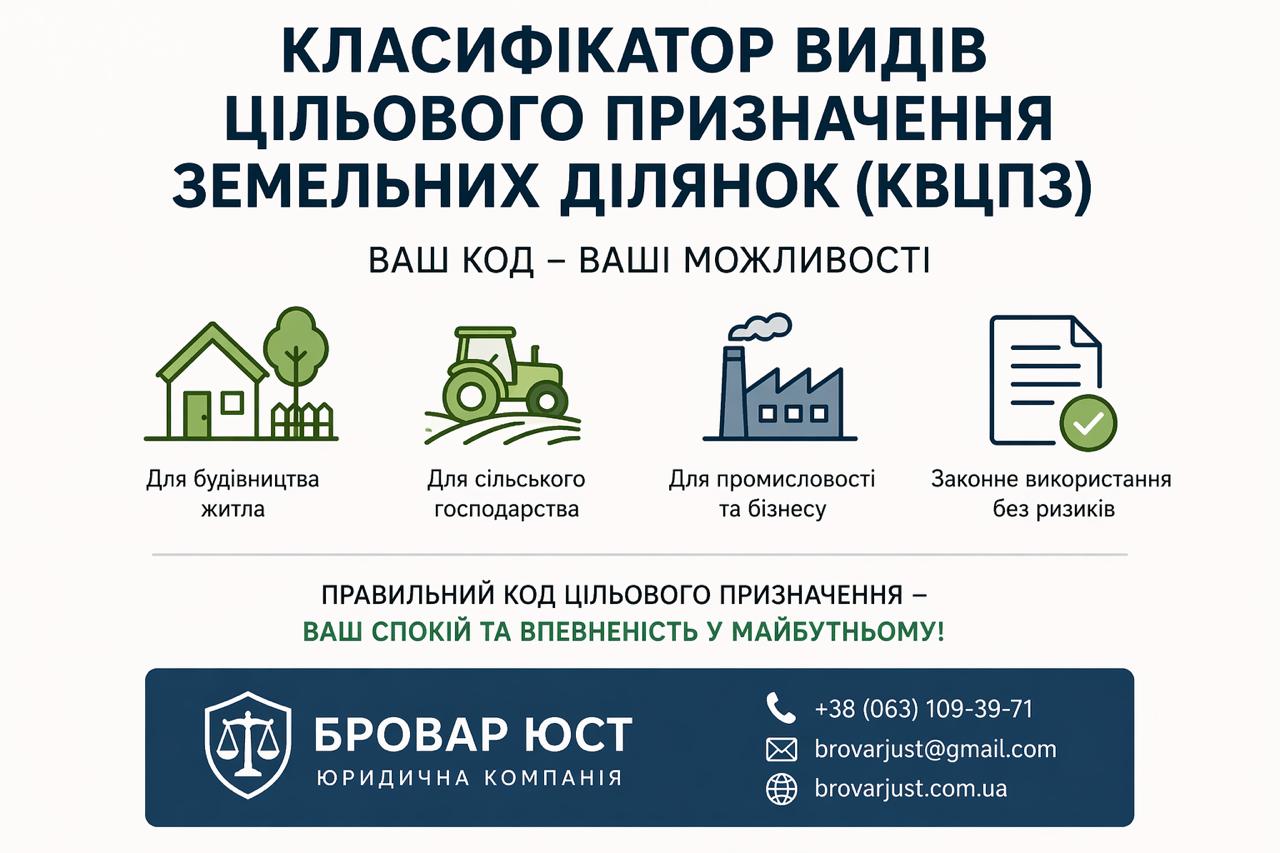 КЛАСИФІКАТОР ВИДІВ ЦІЛЬОВОГО ПРИЗНАЧЕННЯ ЗЕМЕЛЬНИХ ДІЛЯНОК (КВЦПЗ)

ВАШ КОД – ВАШІ МОЖЛИВОСТІ

Для будівництва житла

Для сільського господарства

Для промисловості та бізнесу

Законне використання без ризиків

ПРАВИЛЬНИЙ КОД ЦІЛЬОВОГО ПРИЗНАЧЕННЯ – ВАШ СПОКІЙ ТА ВПЕВНЕНІСТЬ У МАЙБУТНЬОМУ!

БРОВАР ЮСТ
ЮРИДИЧНА КОМПАНІЯ

+38 (063) 109-39-71
brovarjust@gmail.com
brovarjust.com.ua